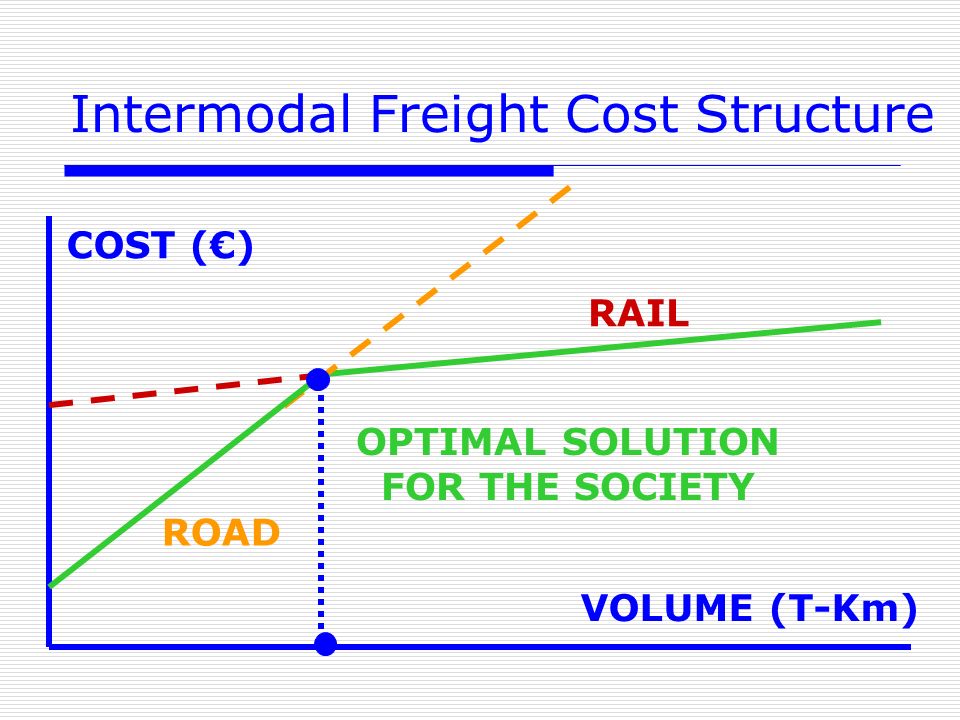 Intermodal Freight Cost Structure

COST (€)

RAIL

OPTIMAL SOLUTION FOR THE SOCIETY

ROAD

VOLUME (T-Km)